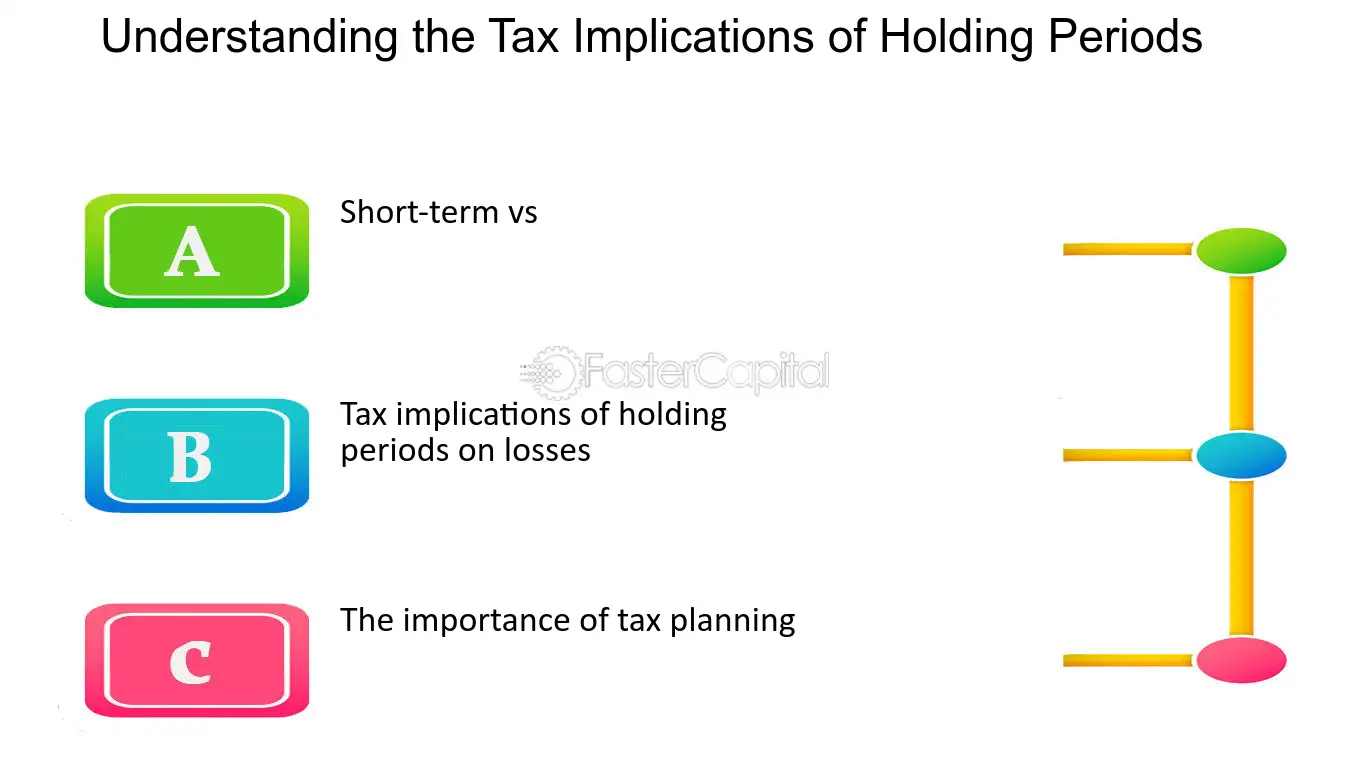 Understanding the Tax Implications of Holding Periods

A

Short-term vs

B

Tax implications of holding periods on losses

C

The importance of tax planning

FasterCapital